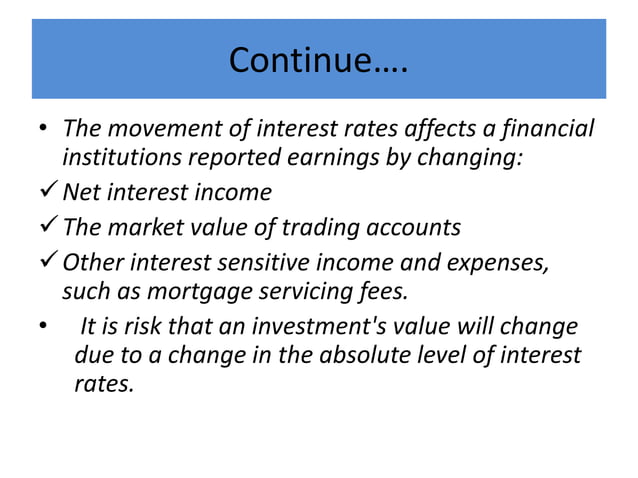 Continue….

• The movement of interest rates affects a financial institutions reported earnings by changing:

✓ Net interest income

✓ The market value of trading accounts

✓ Other interest sensitive income and expenses, such as mortgage servicing fees.

• It is risk that an investment's value will change due to a change in the absolute level of interest rates.